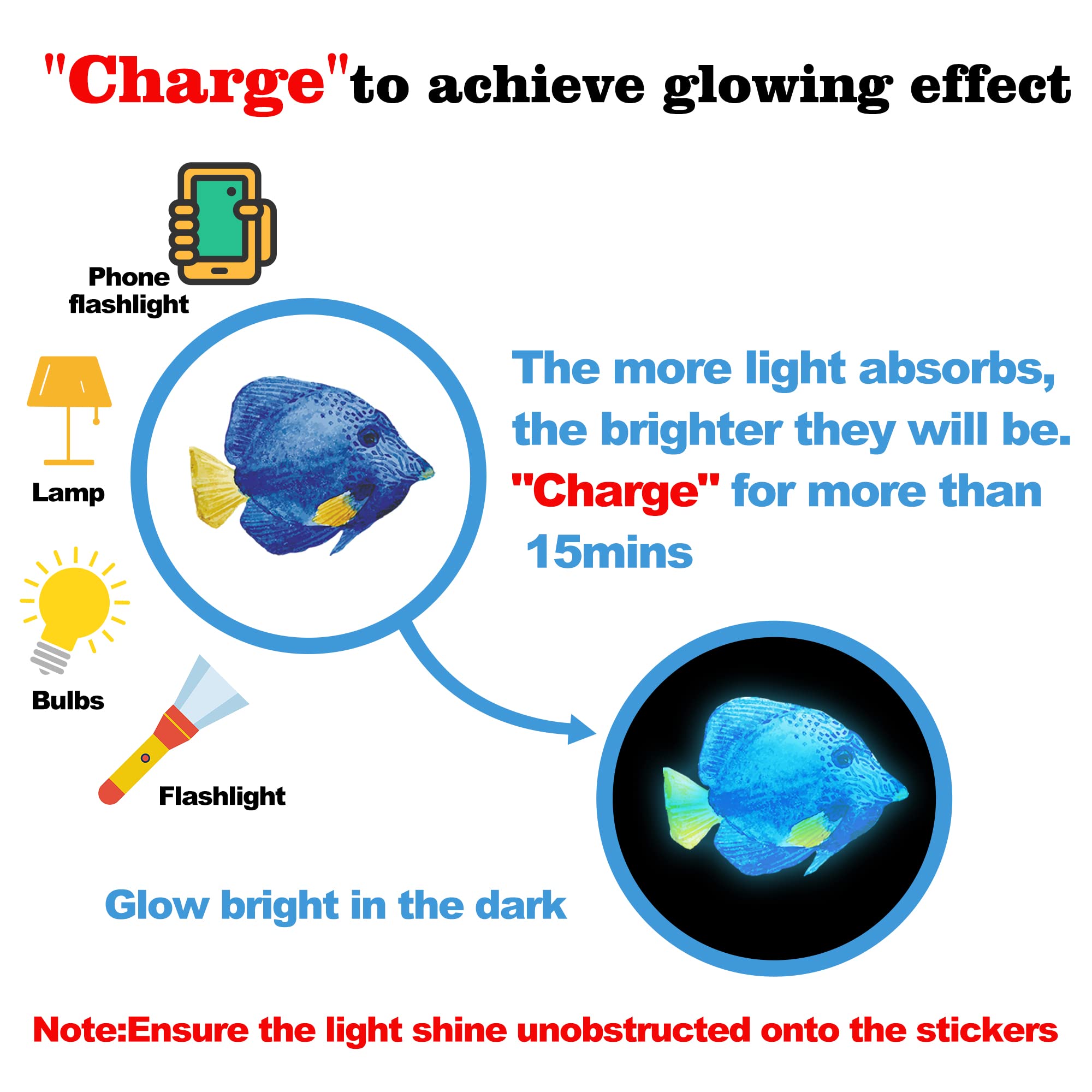 "Charge"to achieve glowing effect

Phone flashlight

Lamp

Bulbs

Flashlight

The more light absorbs, the brighter they will be. "Charge" for more than 15mins

Glow bright in the dark

Note:Ensure the light shine unobstructed onto the stickers